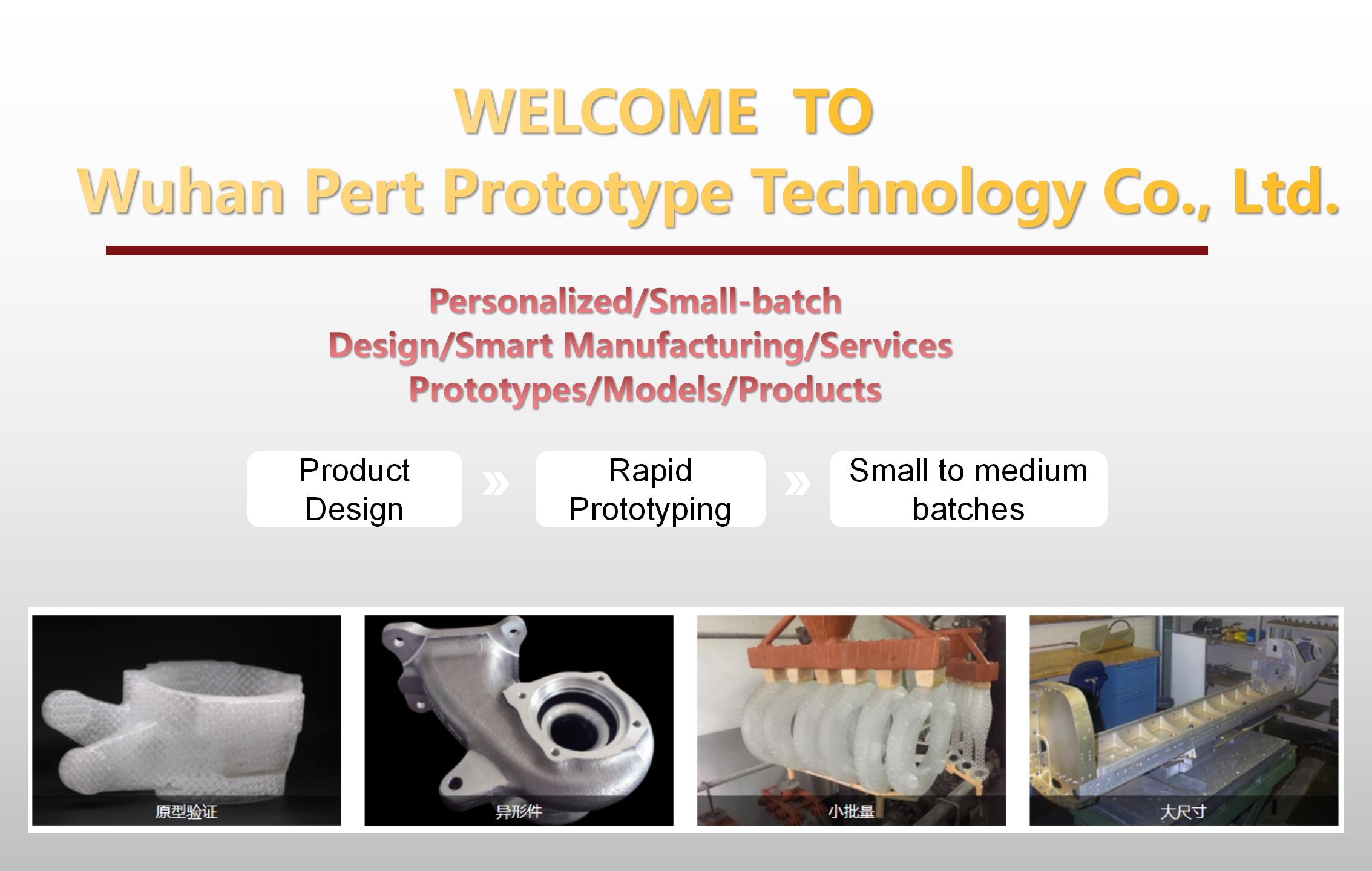 WELCOME TO
Wuhan Pert Prototype Technology Co., Ltd.

Personalized/Small-batch
Design/Smart Manufacturing/Services
Prototypes/Models/Products

Product Design » Rapid Prototyping » Small to medium batches

原型验证

异形件

小批量

大尺寸